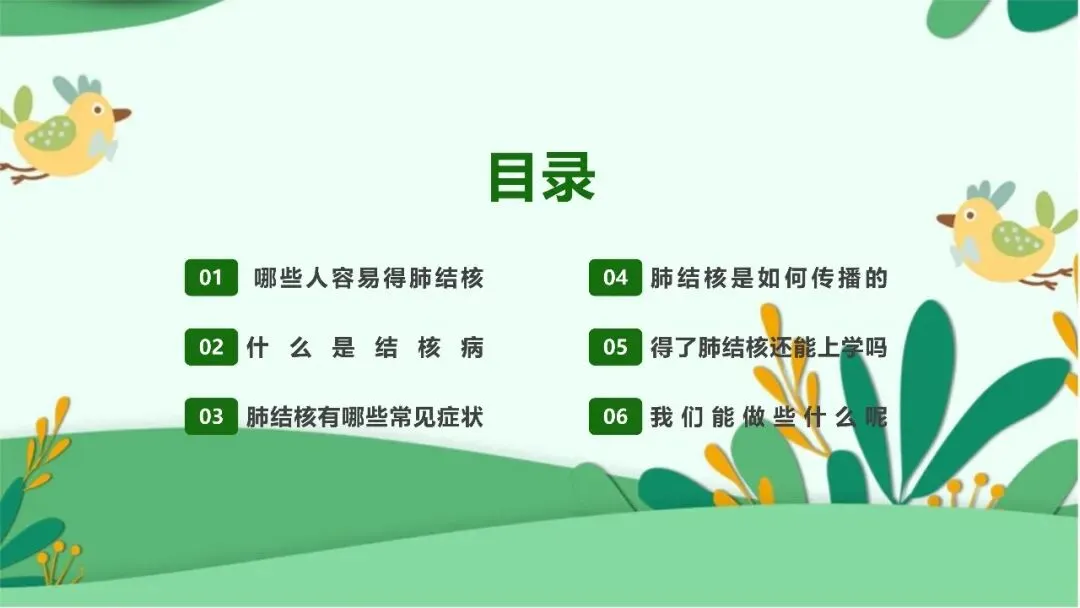 目录

01 哪些人容易得肺结核

02 什么是结核病

03 肺结核有哪些常见症状

04 肺结核是如何传播的

05 得了肺结核还能上学吗

06 我们能做些什么呢